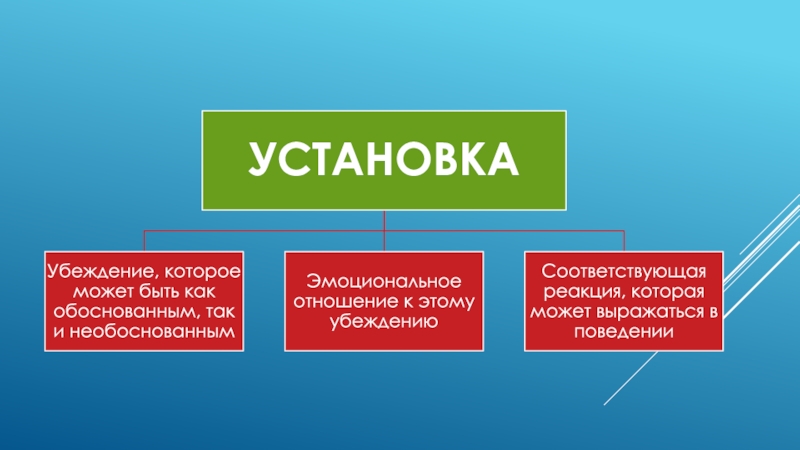 УСТАНОВКА

Убеждение, которое может быть как обоснованным, так и необоснованным

Эмоциональное отношение к этому убеждению

Соответствующая реакция, которая может выражаться в поведении